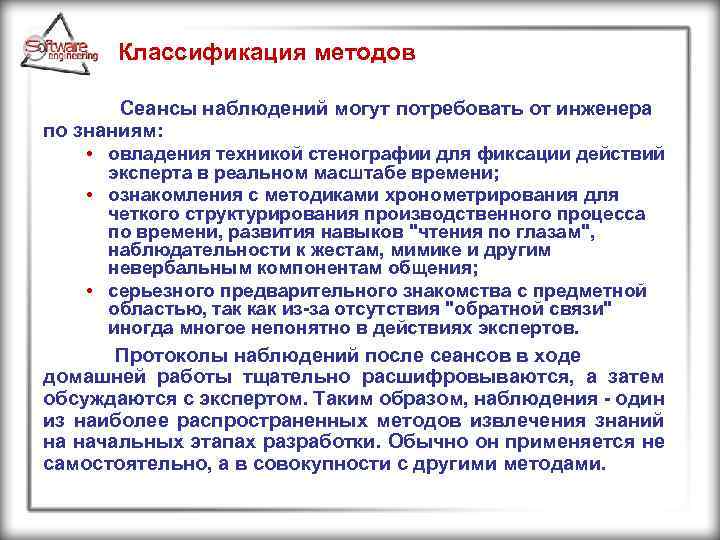 Software engineering

Классификация методов

Сеансы наблюдений могут потребовать от инженера по знаниям:

• овладения техникой стенографии для фиксации действий эксперта в реальном масштабе времени;
• ознакомления с методиками хронометрирования для четкого структурирования производственного процесса по времени, развития навыков "чтения по глазам", наблюдательности к жестам, мимике и другим невербальным компонентам общения;
• серьезного предварительного знакомства с предметной областью, так как из-за отсутствия "обратной связи" иногда многое непонятно в действиях экспертов.

Протоколы наблюдений после сеансов в ходе домашней работы тщательно расшифровываются, а затем обсуждаются с экспертом. Таким образом, наблюдения - один из наиболее распространенных методов извлечения знаний на начальных этапах разработки. Обычно он применяется не самостоятельно, а в совокупности с другими методами.